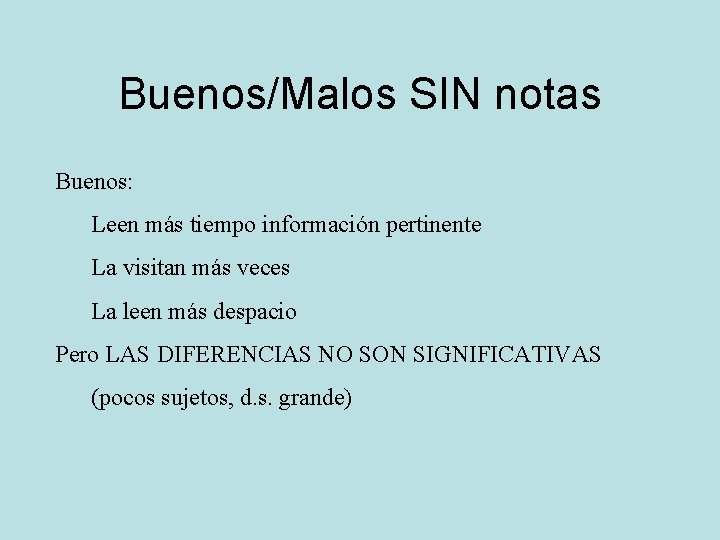 Buenos/Malos SIN notas

Buenos:

Leen más tiempo información pertinente

La visitan más veces

La leen más despacio

Pero LAS DIFERENCIAS NO SON SIGNIFICATIVAS

(pocos sujetos, d.s. grande)